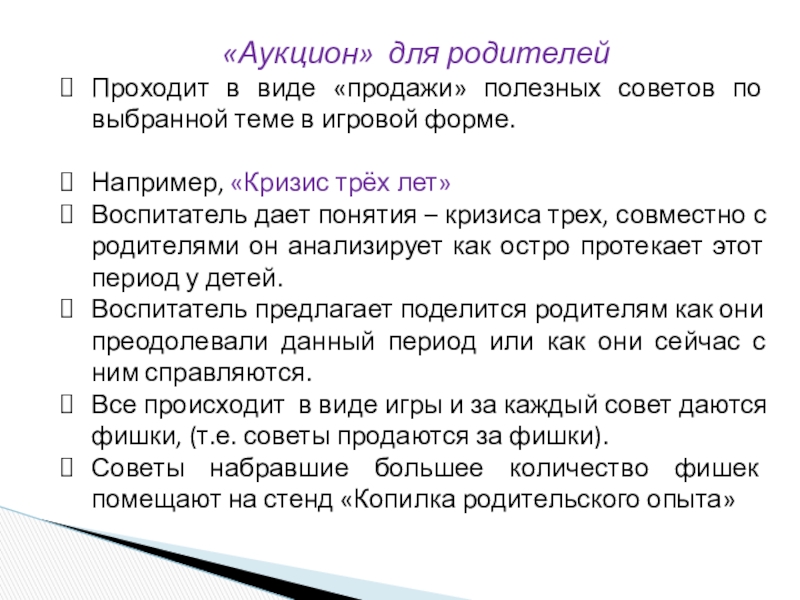 «Аукцион» для родителей

Проходит в виде «продажи» полезных советов по выбранной теме в игровой форме.

Например, «Кризис трёх лет»

Воспитатель дает понятия – кризиса трех, совместно с родителями он анализирует как остро протекает этот период у детей.

Воспитатель предлагает поделится родителям как они преодолевали данный период или как они сейчас с ним справляются.

Все происходит в виде игры и за каждый совет даются фишки, (т.е. советы продаются за фишки).

Советы набравшие большее количество фишек помещают на стенд «Копилка родительского опыта»